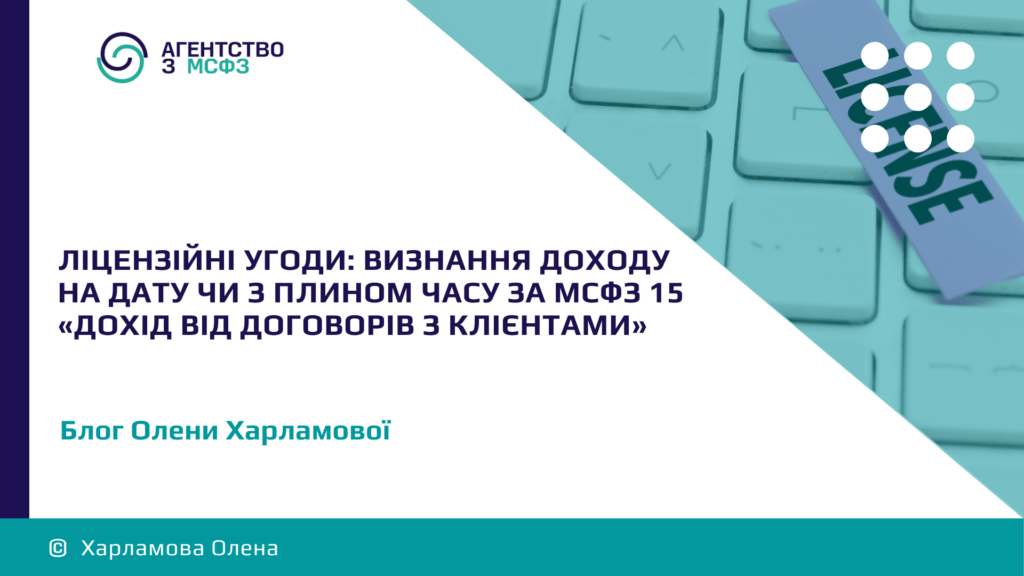 АГЕНТСТВО З МСФЗ

LICENSE

ЛІЦЕНЗІЙНІ УГОДИ: ВИЗНАННЯ ДОХОДУ НА ДАТУ ЧИ З ПЛИНОМ ЧАСУ ЗА МСФЗ 15 «ДОХІД ВІД ДОГОВОРІВ З КЛІЄНТАМИ»

Блог Олени Харламової

© Харламова Олена